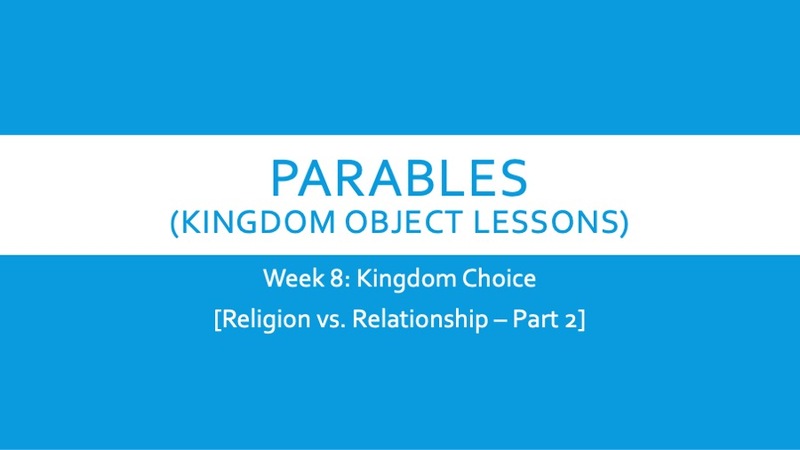 PARABLES
(KINGDOM OBJECT LESSONS)

Week 8: Kingdom Choice
[Religion vs. Relationship – Part 2]